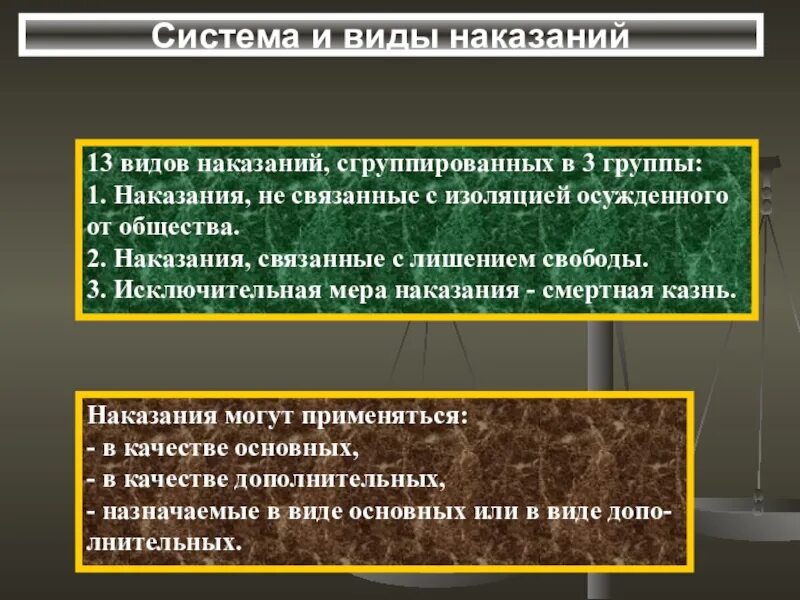 Система и виды наказаний

13 видов наказаний, сгруппированных в 3 группы:
1. Наказания, не связанные с изоляцией осужденного от общества.
2. Наказания, связанные с лишением свободы.
3. Исключительная мера наказания - смертная казнь.

Наказания могут применяться:
- в качестве основных,
- в качестве дополнительных,
- назначаемые в виде основных или в виде дополнительных.